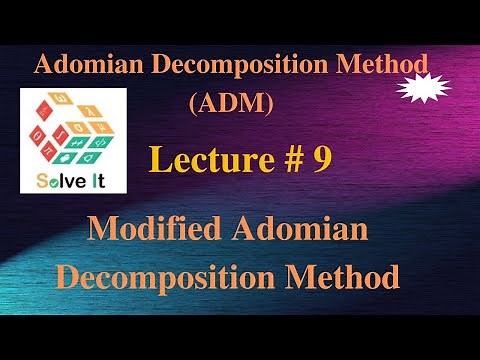 Adomian Decomposition Method (ADM)

Solve It

Lecture # 9

Modified Adomian Decomposition Method